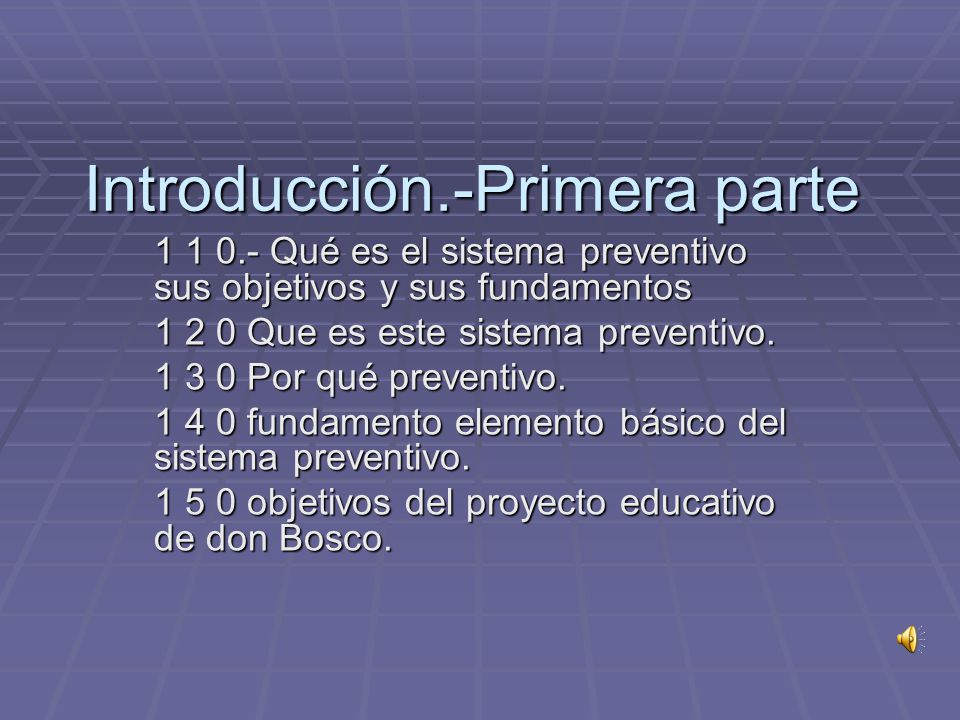 Introducción.-Primera parte

1 1 0.- Qué es el sistema preventivo sus objetivos y sus fundamentos

1 2 0 Que es este sistema preventivo.

1 3 0 Por qué preventivo.

1 4 0 fundamento elemento básico del sistema preventivo.

1 5 0 objetivos del proyecto educativo de don Bosco.